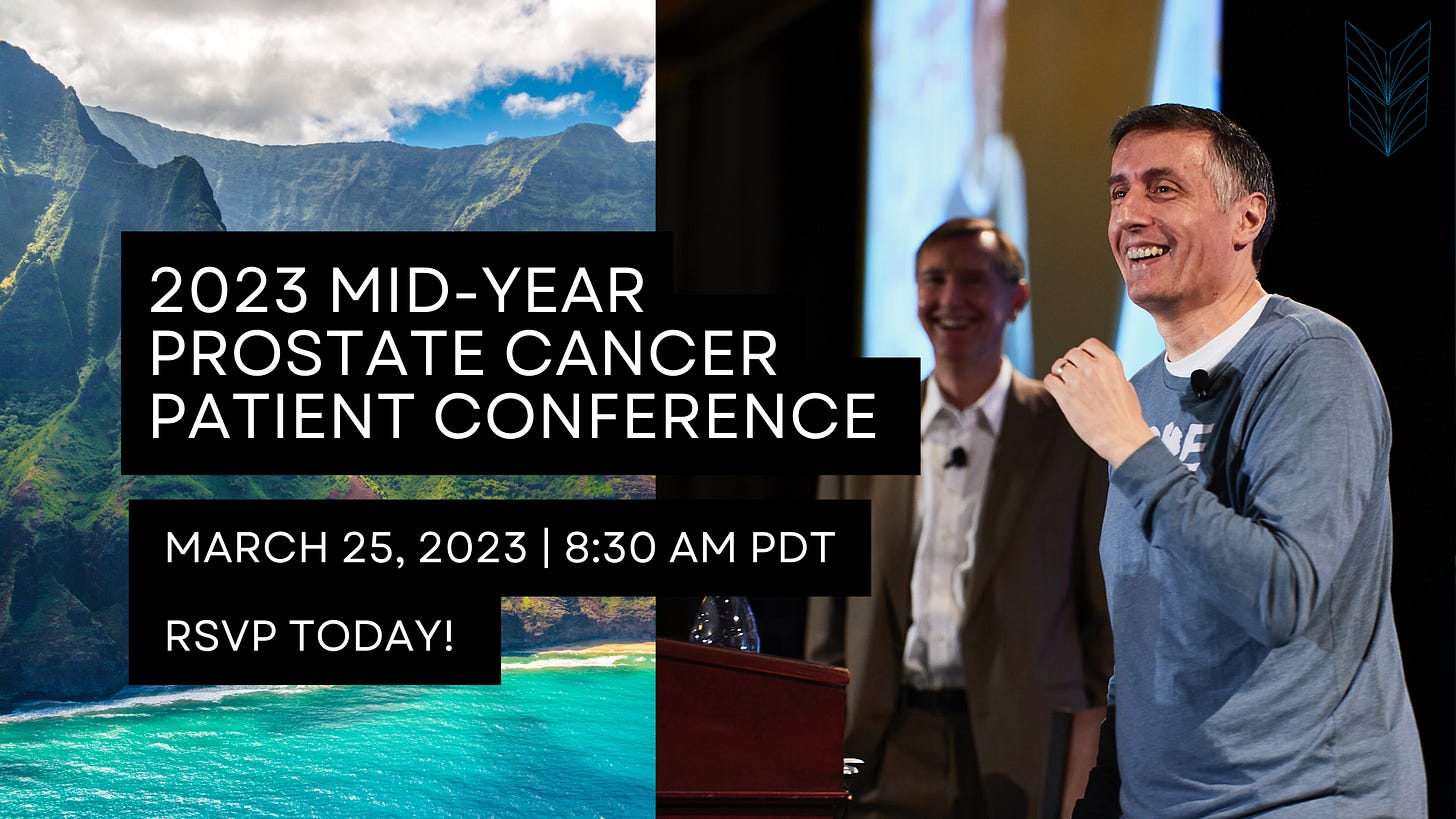 2023 MID-YEAR PROSTATE CANCER PATIENT CONFERENCE

MARCH 25, 2023 | 8:30 AM PDT

RSVP TODAY!